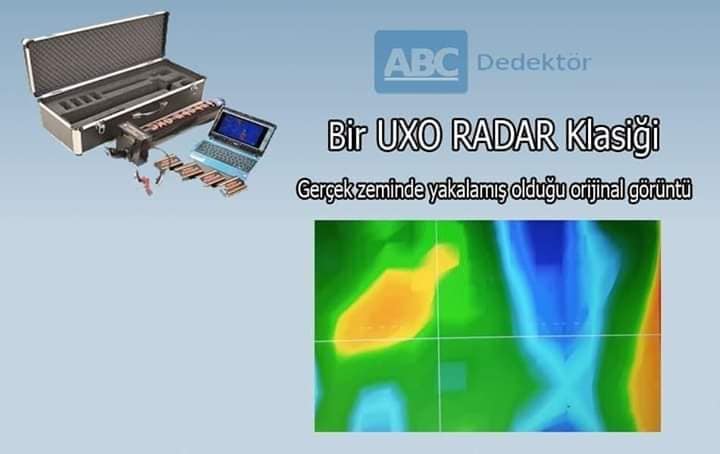 ABC Dedektör

Bir UXO RADAR Klasiği

Gerçek zeminde yakalamış olduğu orijinal görüntü